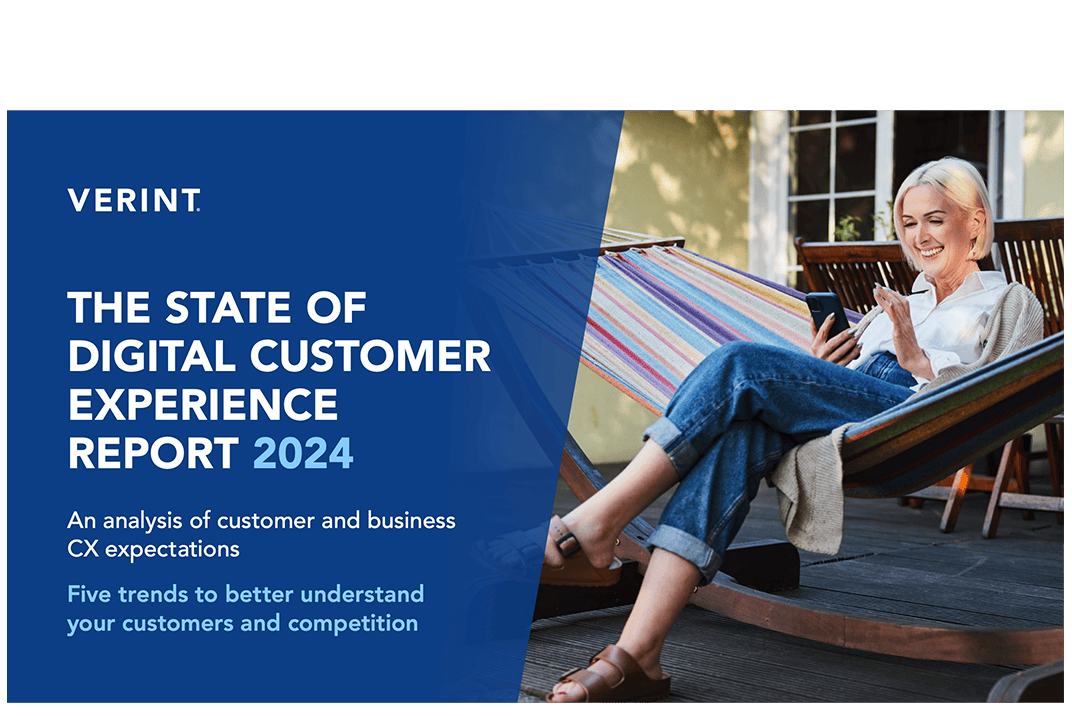 VERINT.

THE STATE OF DIGITAL CUSTOMER EXPERIENCE REPORT 2024

An analysis of customer and business CX expectations

Five trends to better understand your customers and competition